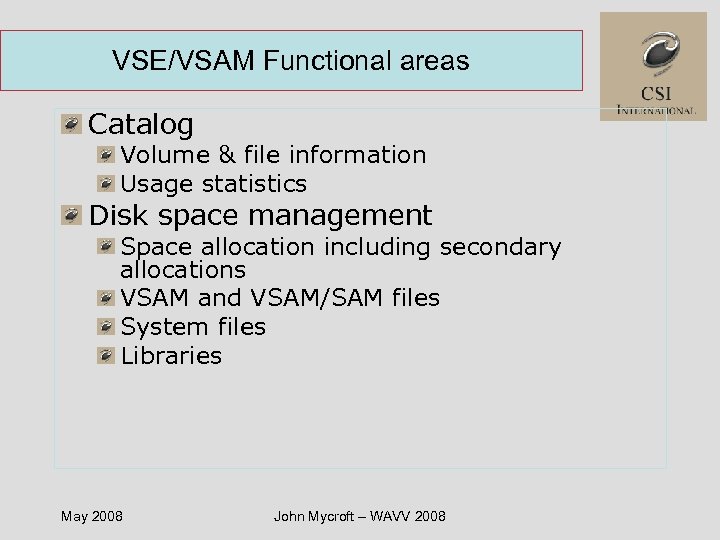 VSE/VSAM Functional areas

CSI INTERNATIONAL

Catalog

Volume & file information

Usage statistics

Disk space management

Space allocation including secondary allocations

VSAM and VSAM/SAM files

System files

Libraries

May 2008

John Mycroft – WAVV 2008